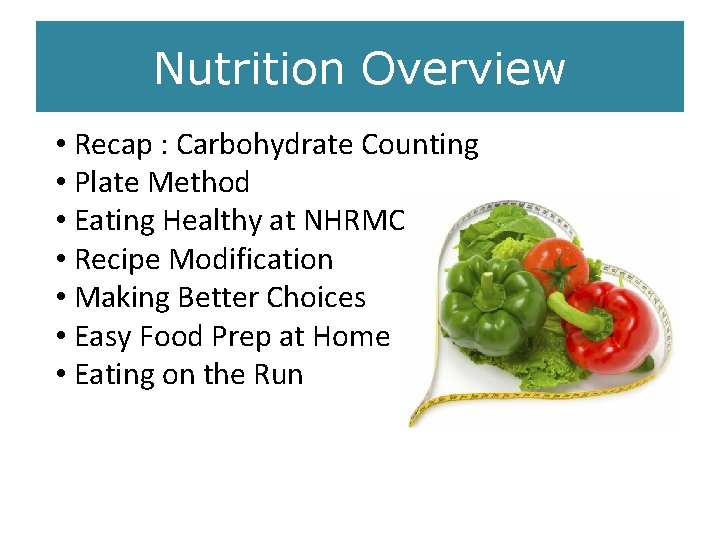 Nutrition Overview

• Recap : Carbohydrate Counting
• Plate Method
• Eating Healthy at NHRMC
• Recipe Modification
• Making Better Choices
• Easy Food Prep at Home
• Eating on the Run